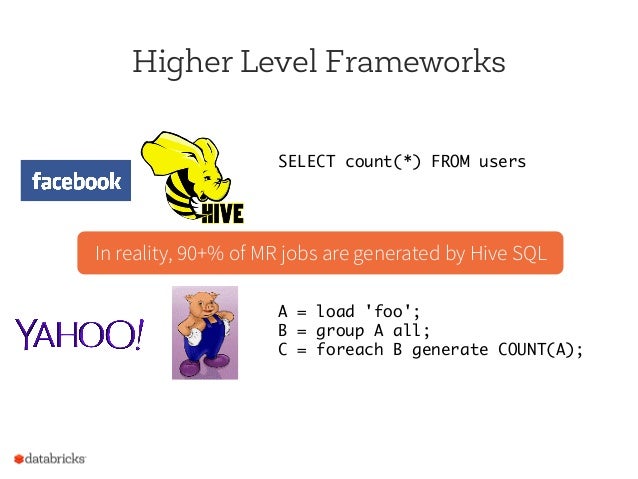 Higher Level Frameworks

facebook

HIVE

SELECT count(*) FROM users

In reality, 90+% of MR jobs are generated by Hive SQL

YAHOO!

A = load 'foo';
B = group A all;
C = foreach B generate COUNT(A);

databricks